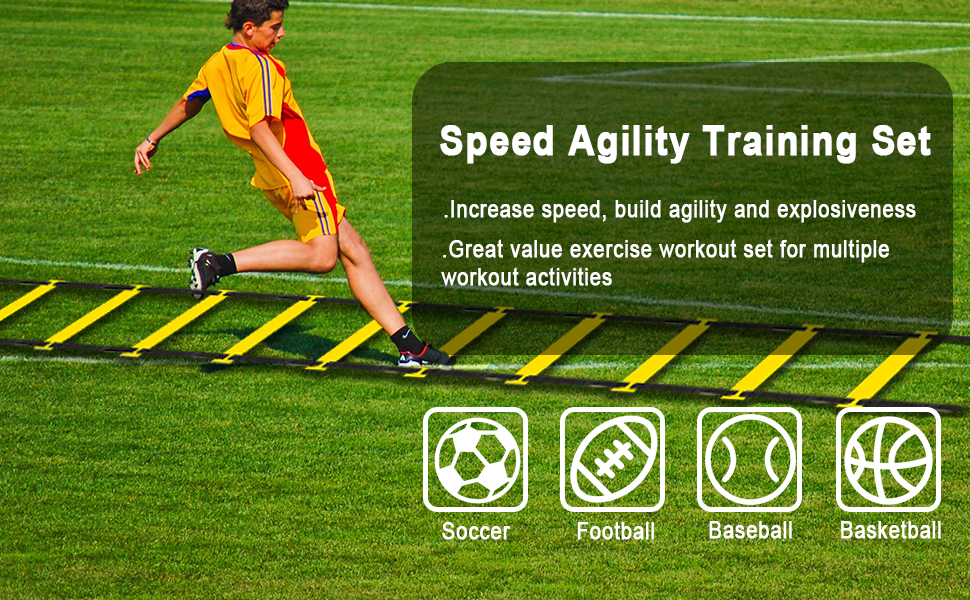 Speed Agility Training Set

.Increase speed, build agility and explosiveness

.Great value exercise workout set for multiple workout activities

Soccer
Football
Baseball
Basketball